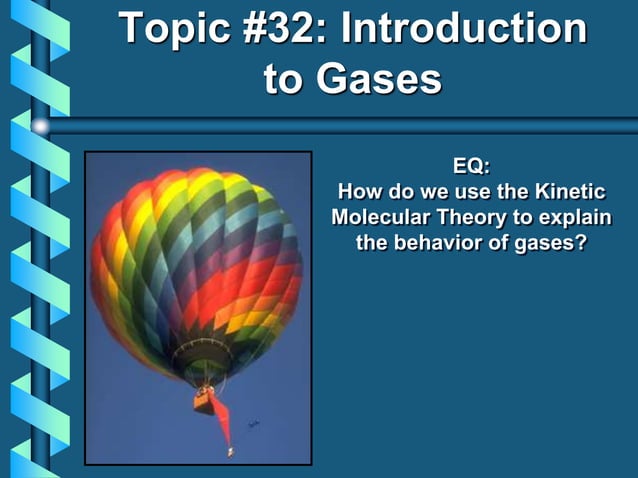 Topic #32: Introduction to Gases

EQ:
How do we use the Kinetic Molecular Theory to explain the behavior of gases?